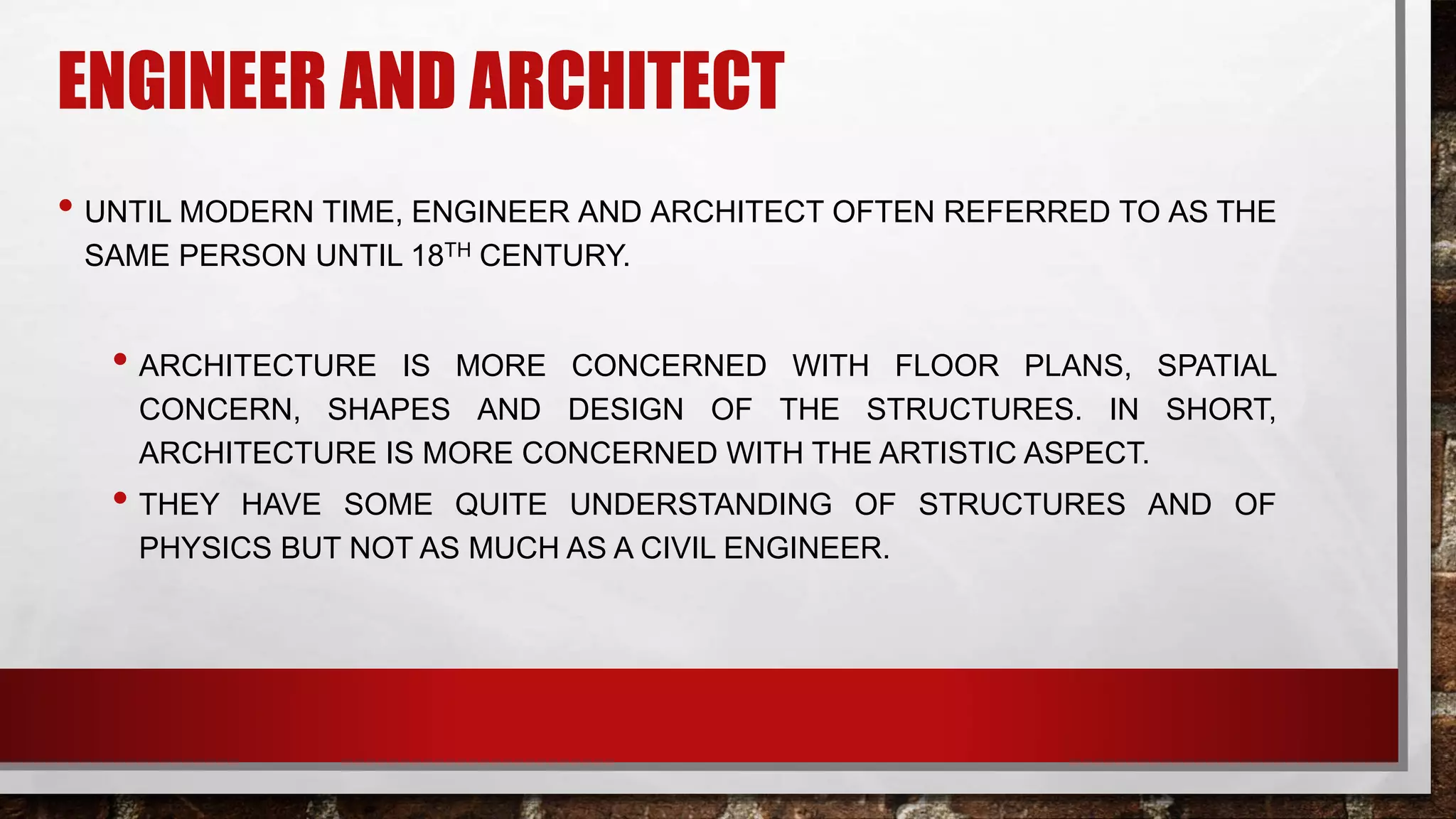 ENGINEER AND ARCHITECT

• UNTIL MODERN TIME, ENGINEER AND ARCHITECT OFTEN REFERRED TO AS THE SAME PERSON UNTIL 18$^{TH}$ CENTURY.

• ARCHITECTURE IS MORE CONCERNED WITH FLOOR PLANS, SPATIAL CONCERN, SHAPES AND DESIGN OF THE STRUCTURES. IN SHORT, ARCHITECTURE IS MORE CONCERNED WITH THE ARTISTIC ASPECT.

• THEY HAVE SOME QUITE UNDERSTANDING OF STRUCTURES AND OF PHYSICS BUT NOT AS MUCH AS A CIVIL ENGINEER.